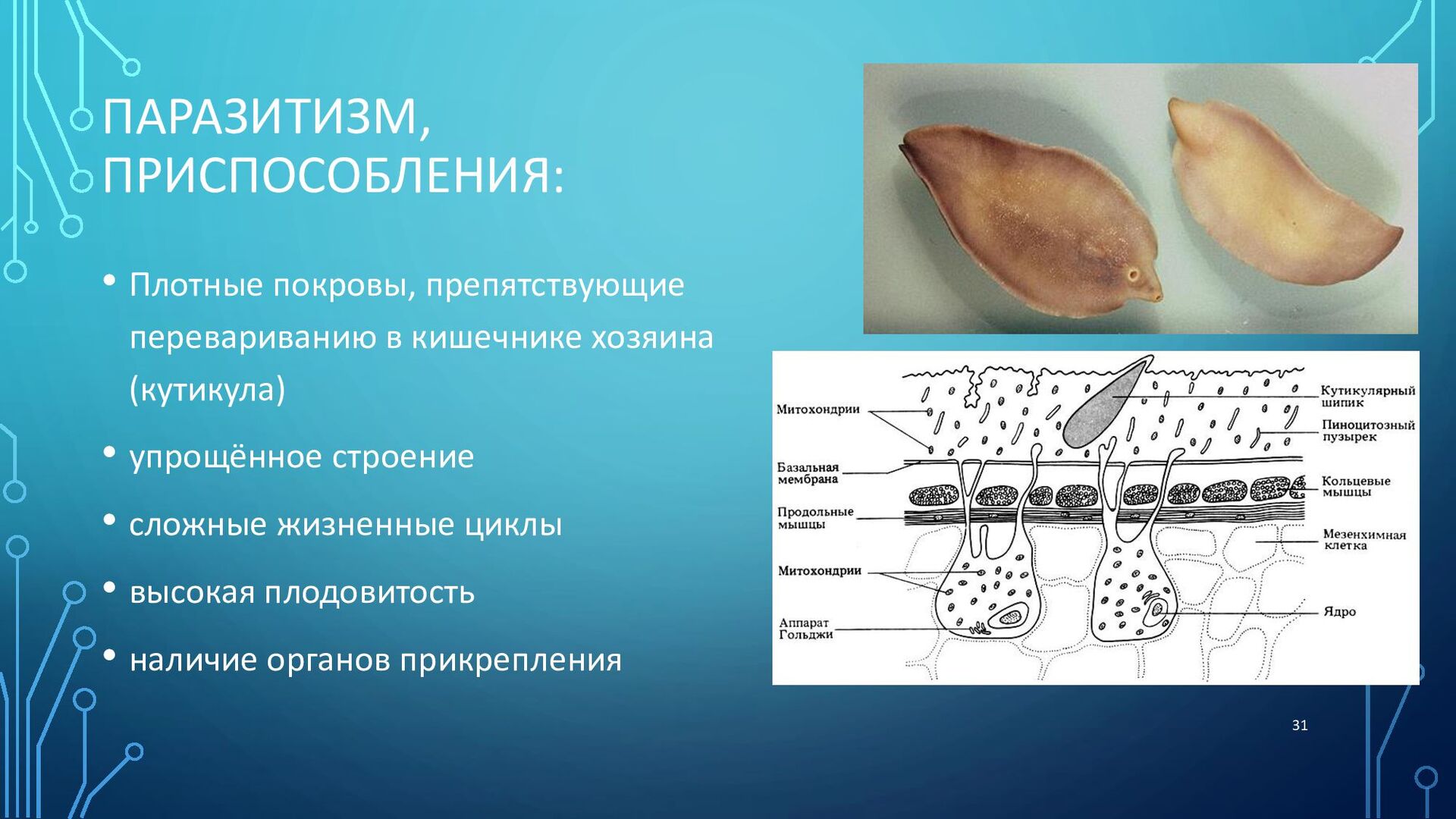 ПАРАЗИТИЗМ, ПРИСПОСОБЛЕНИЯ:

• Плотные покровы, препятствующие перевариванию в кишечнике хозяина (кутикула)

• упрощённое строение

• сложные жизненные циклы

• высокая плодовитость

• наличие органов прикрепления

Митохондрии
Базальная мембрана
Продольные мышцы
Митохондрии
Аппарат Гольджи
Кутикулярный шипик
Пиноцитозный пузырек
Кольцевые мышцы
Мезенхимная клетка
Ядро

31